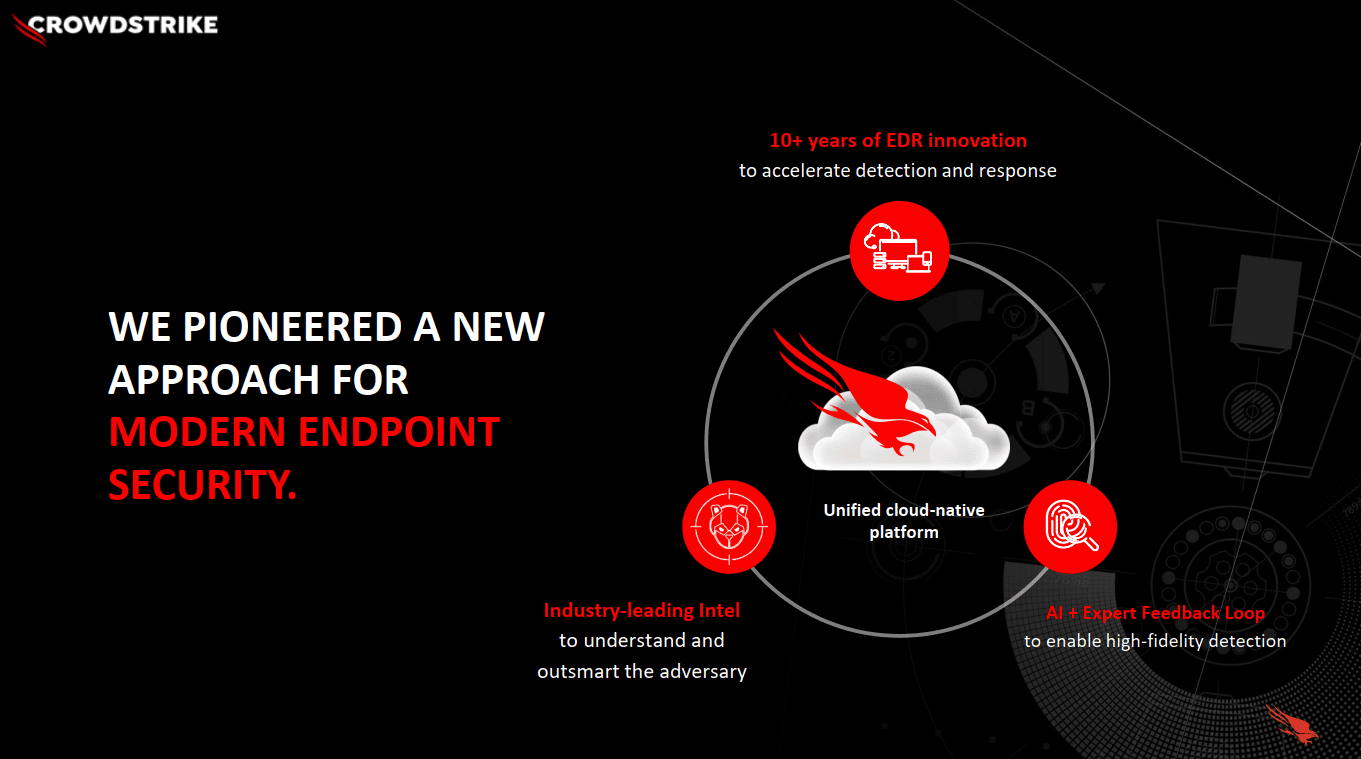 CROWDSTRIKE

WE PIONEERED A NEW APPROACH FOR MODERN ENDPOINT SECURITY.

10+ years of EDR innovation
to accelerate detection and response

Unified cloud-native platform

Industry-leading Intel
to understand and outsmart the adversary

AI + Expert Feedback Loop
to enable high-fidelity detection